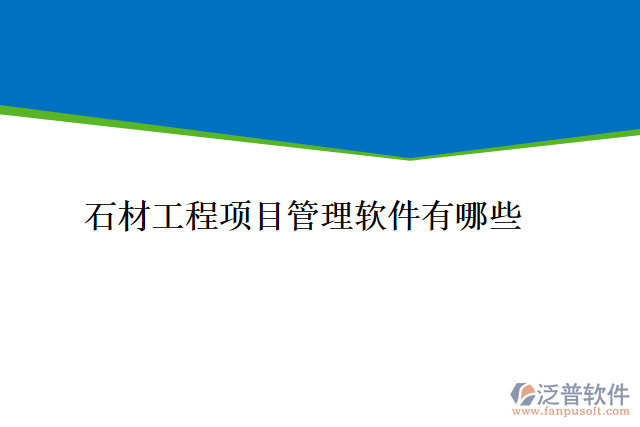 石材工程项目管理软件有哪些

泛普软件
www.fanpusoft.com